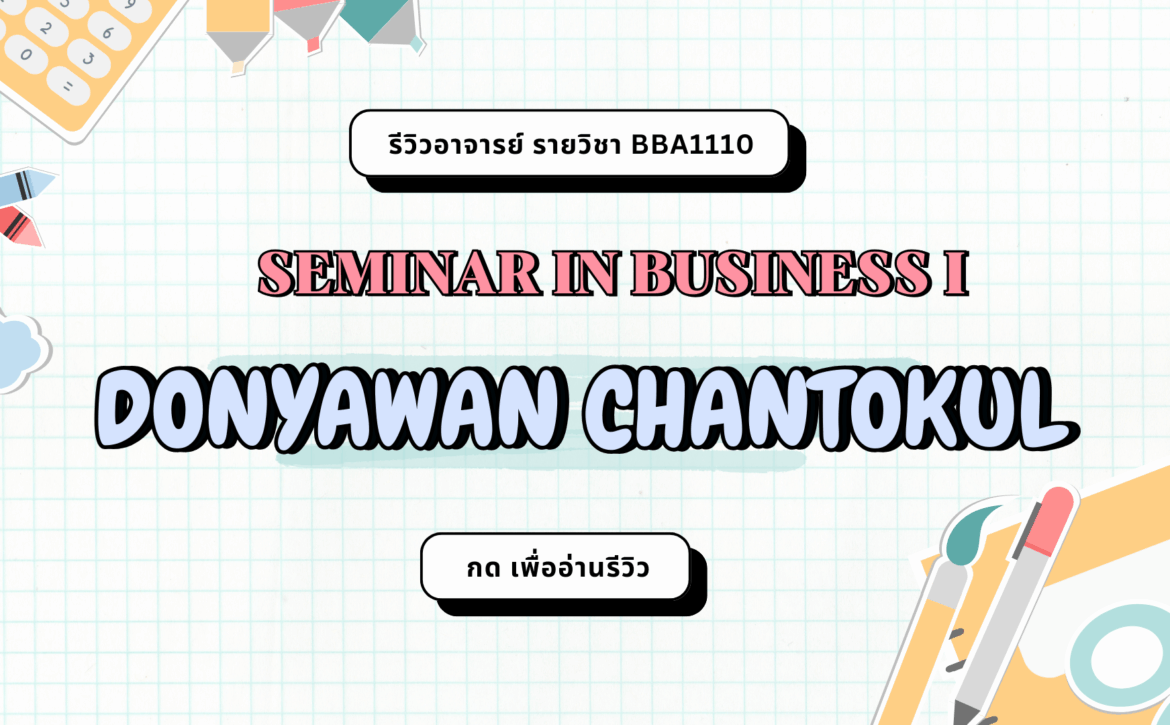 รีวิวอาจารย์ รายวิชา BBA1110

SEMINAR IN BUSINESS I

DONYAWAN CHANTOKUL

กด เพื่ออ่านรีวิว